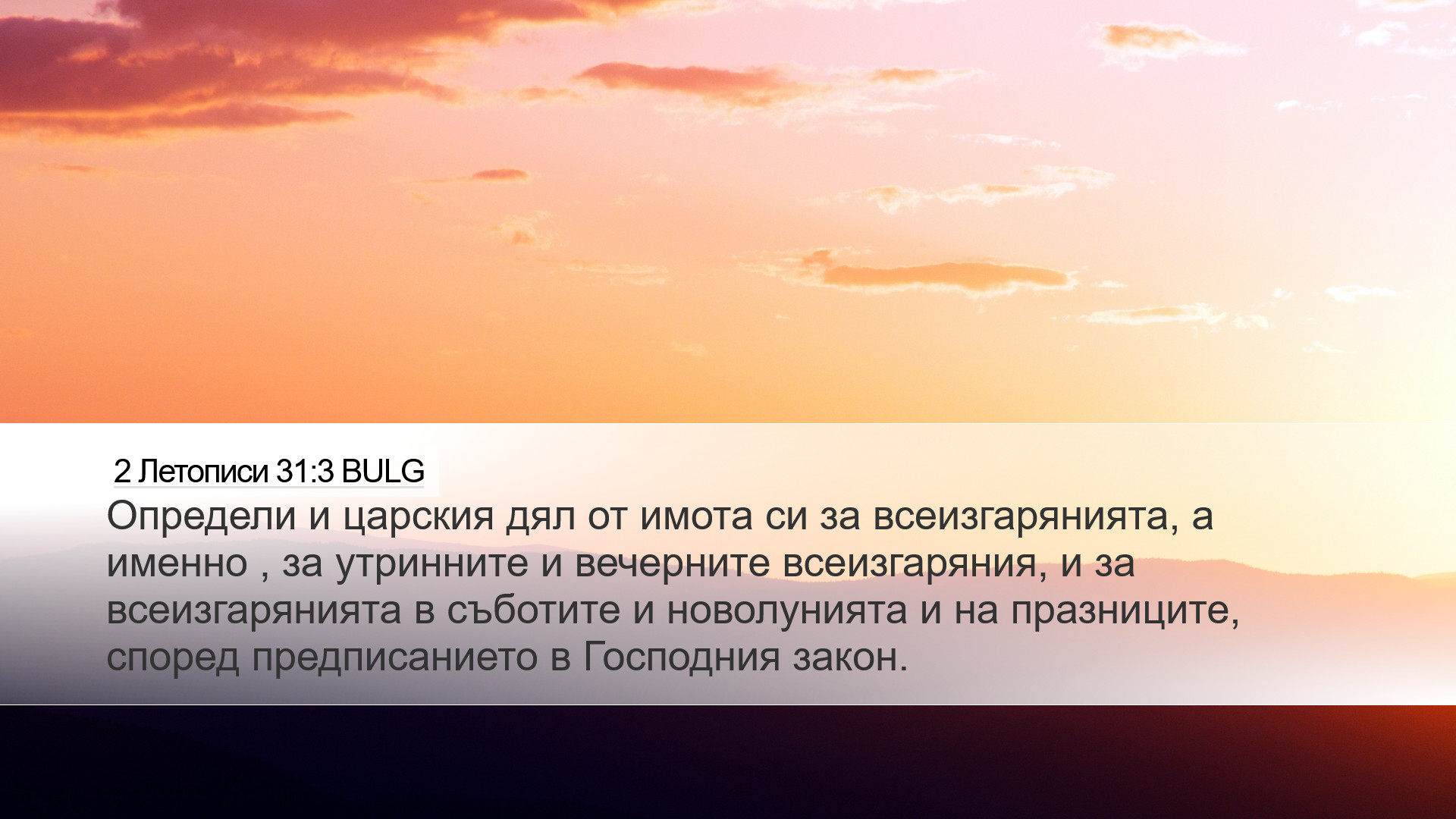 2 Летописи 31:3 BULG

Определи и царския дял от имота си за всеизгарянията, а именно , за утринните и вечерните всеизгаряния, и за всеизгарянията в съботите и новолунията и на празниците, според предписанието в Господния закон.